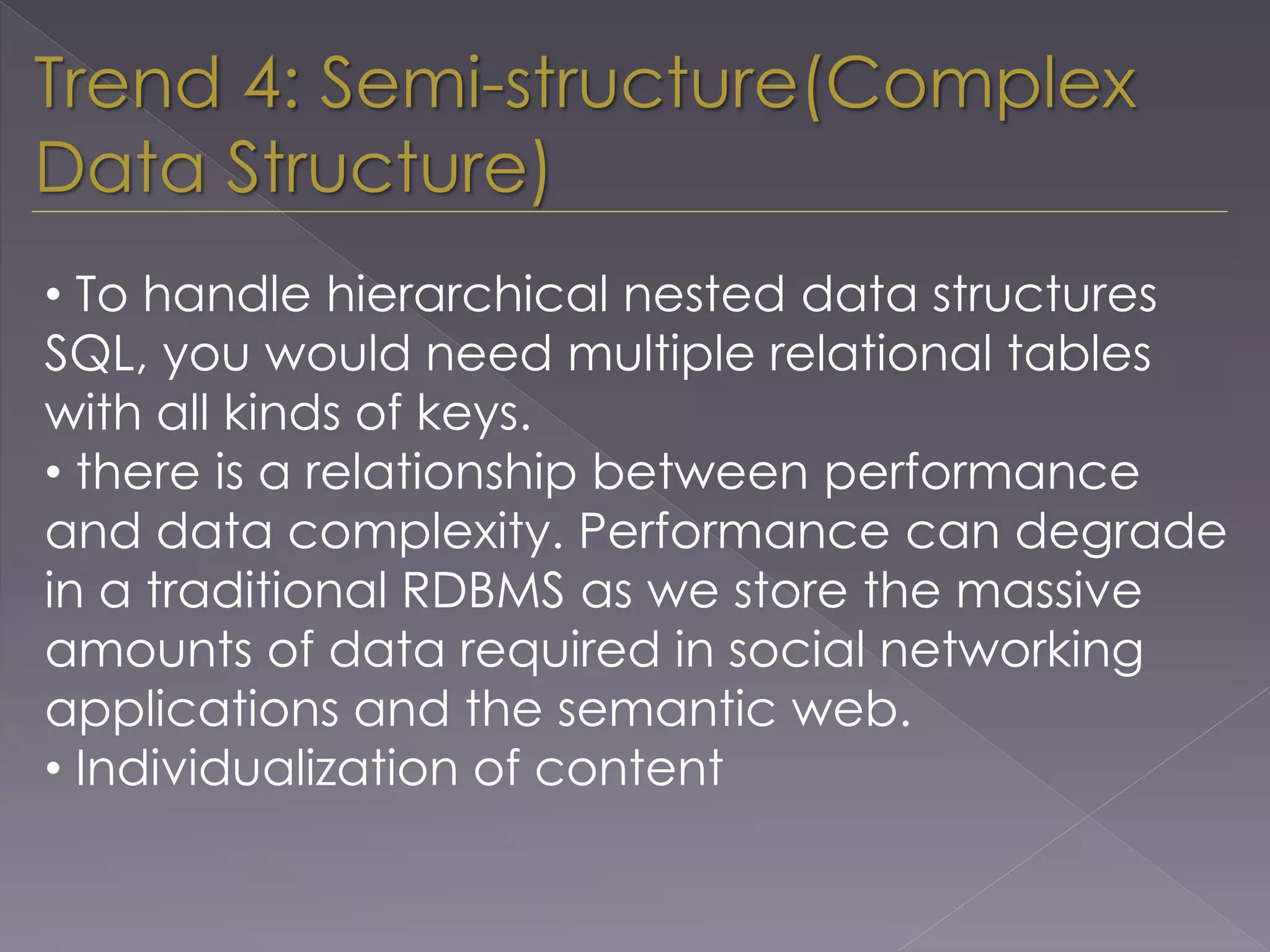 Trend 4: Semi-structure(Complex Data Structure)

• To handle hierarchical nested data structures SQL, you would need multiple relational tables with all kinds of keys.
• there is a relationship between performance and data complexity. Performance can degrade in a traditional RDBMS as we store the massive amounts of data required in social networking applications and the semantic web.
• Individualization of content